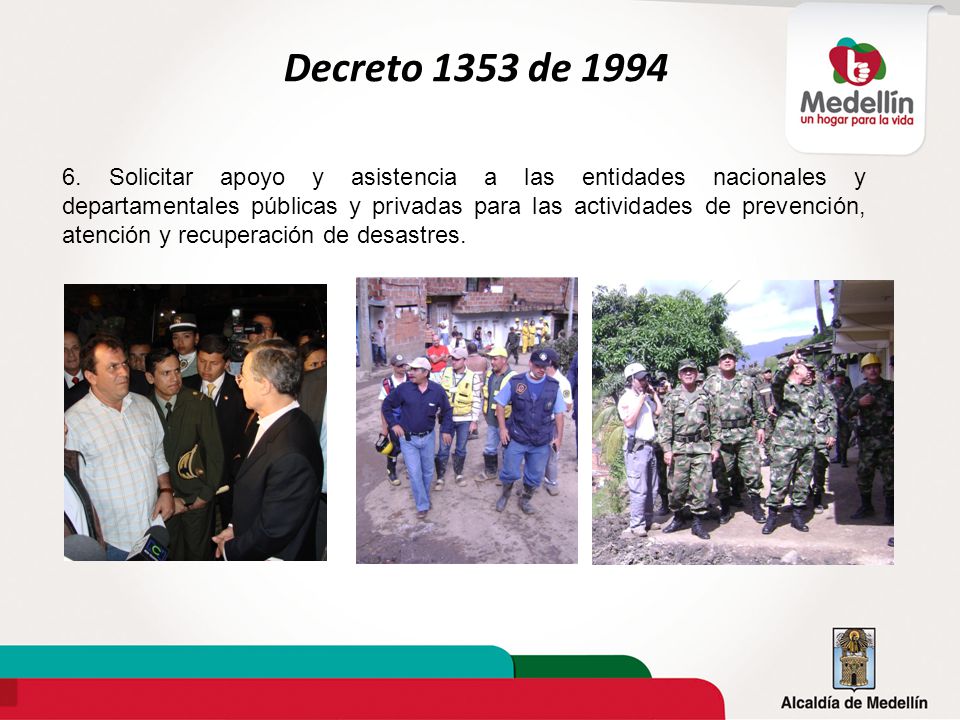 Decreto 1353 de 1994

Medellín
un hogar para la vida

6. Solicitar apoyo y asistencia a las entidades nacionales y departamentales públicas y privadas para las actividades de prevención, atención y recuperación de desastres.

Alcaldía de Medellín